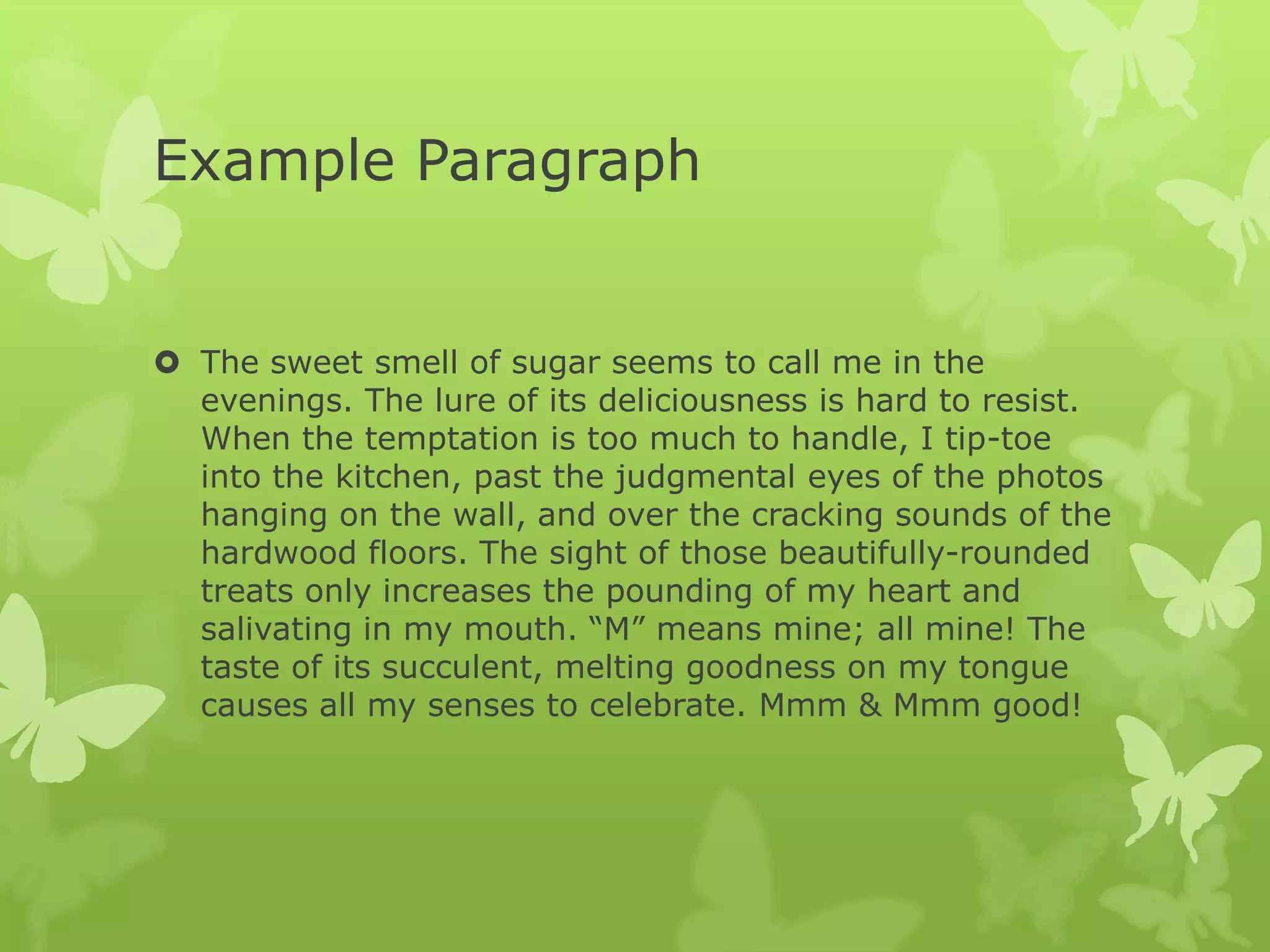 Example Paragraph

The sweet smell of sugar seems to call me in the evenings. The lure of its deliciousness is hard to resist. When the temptation is too much to handle, I tip-toe into the kitchen, past the judgmental eyes of the photos hanging on the wall, and over the cracking sounds of the hardwood floors. The sight of those beautifully-rounded treats only increases the pounding of my heart and salivating in my mouth. “M” means mine; all mine! The taste of its succulent, melting goodness on my tongue causes all my senses to celebrate. Mmm & Mmm good!